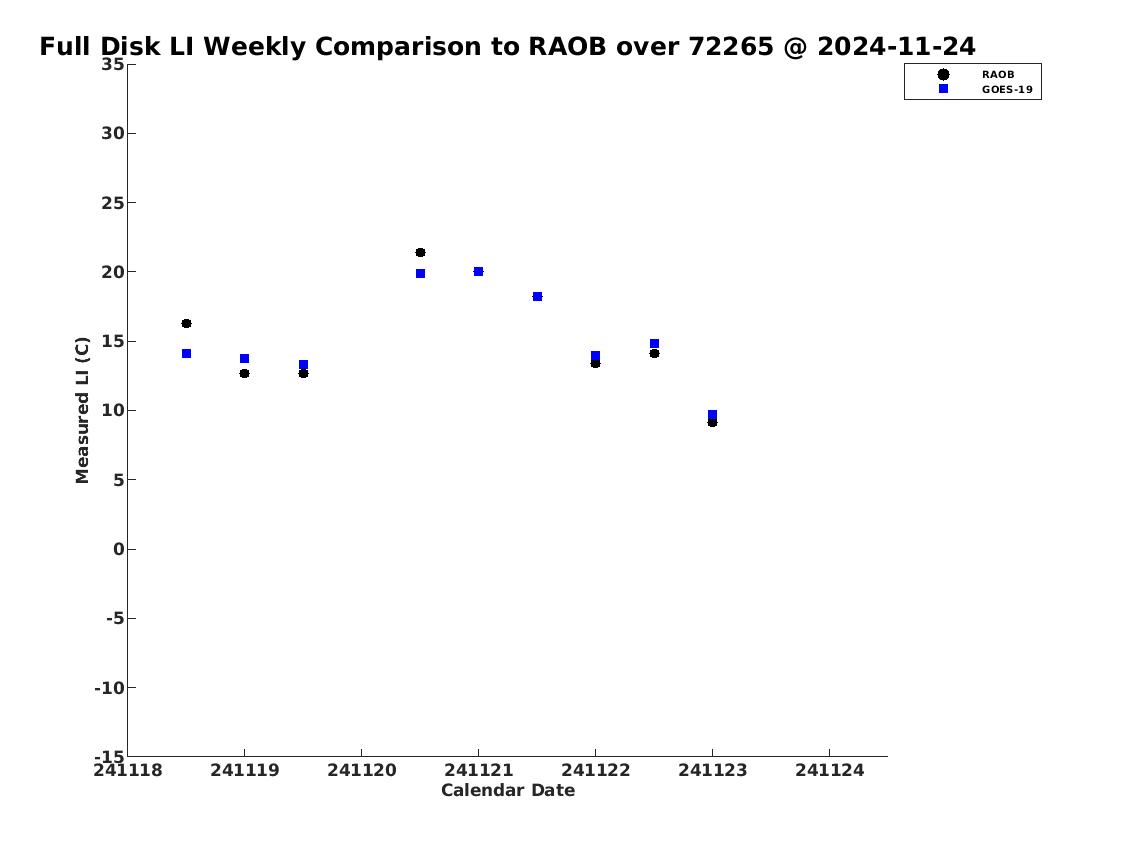 Full Disk LI Weekly Comparison to RAOB over 72265 @ 2024-11-24

RAOB
GOES-19

Measured LI (C)

35
30
25
20
15
10
5
0
-5
-10
-15

241118 241119 241120 241121 241122 241123 241124

Calendar Date